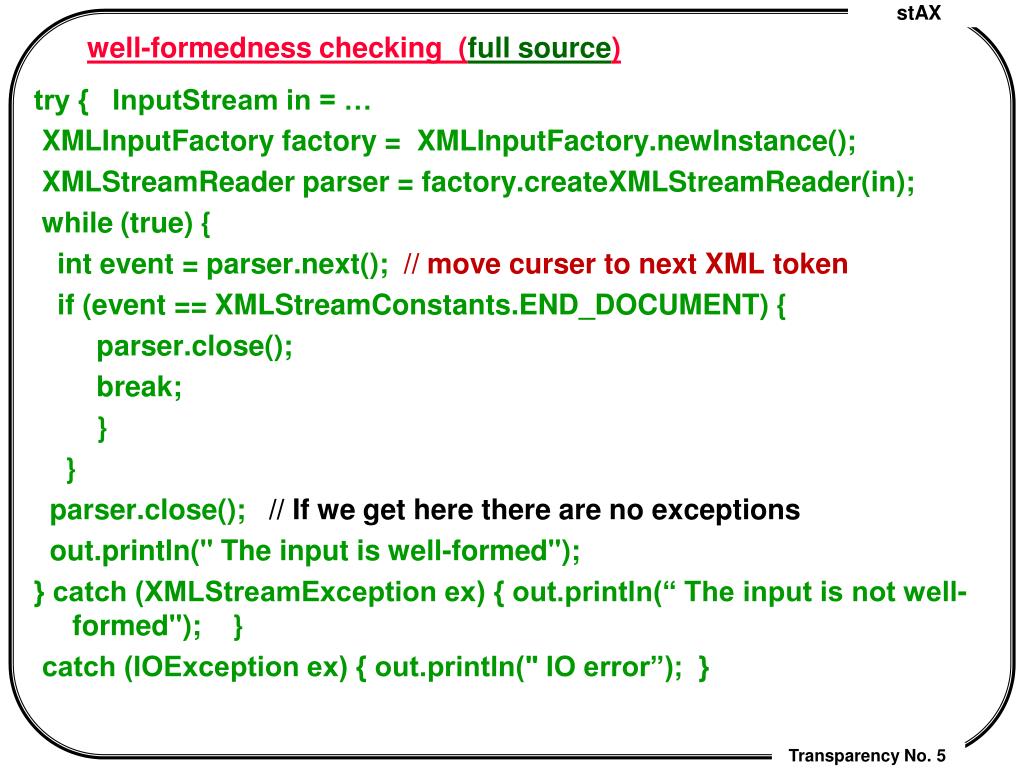 stAX

well-formedness checking (full source)

try { InputStream in = …
XMLInputFactory factory = XMLInputFactory.newInstance();
XMLStreamReader parser = factory.createXMLStreamReader(in);
while (true) {
int event = parser.next(); // move curser to next XML token
if (event == XMLStreamConstants.END_DOCUMENT) {
parser.close();
break;
}
}
parser.close(); // If we get here there are no exceptions
out.println(" The input is well-formed");
} catch (XMLStreamException ex) { out.println(“ The input is not well-formed"); }
catch (IOException ex) { out.println(" IO error”); }

Transparency No. 5